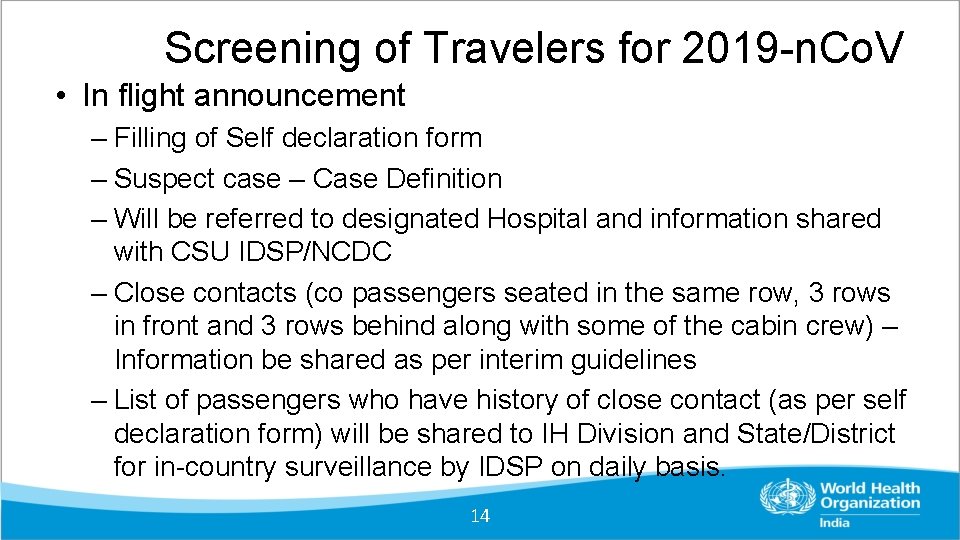 Screening of Travelers for 2019-nCoV

• In flight announcement
– Filling of Self declaration form
– Suspect case – Case Definition
– Will be referred to designated Hospital and information shared with CSU IDSP/NCDC
– Close contacts (co passengers seated in the same row, 3 rows in front and 3 rows behind along with some of the cabin crew) – Information be shared as per interim guidelines
– List of passengers who have history of close contact (as per self declaration form) will be shared to IH Division and State/District for in-country surveillance by IDSP on daily basis.

14

World Health Organization
India